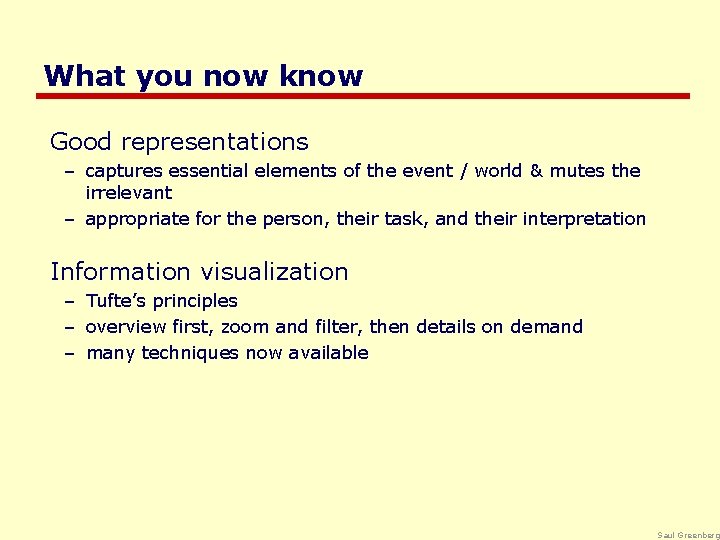 What you now know

Good representations

– captures essential elements of the event / world & mutes the irrelevant

– appropriate for the person, their task, and their interpretation

Information visualization

– Tufte's principles

– overview first, zoom and filter, then details on demand

– many techniques now available

Saul Greenberg